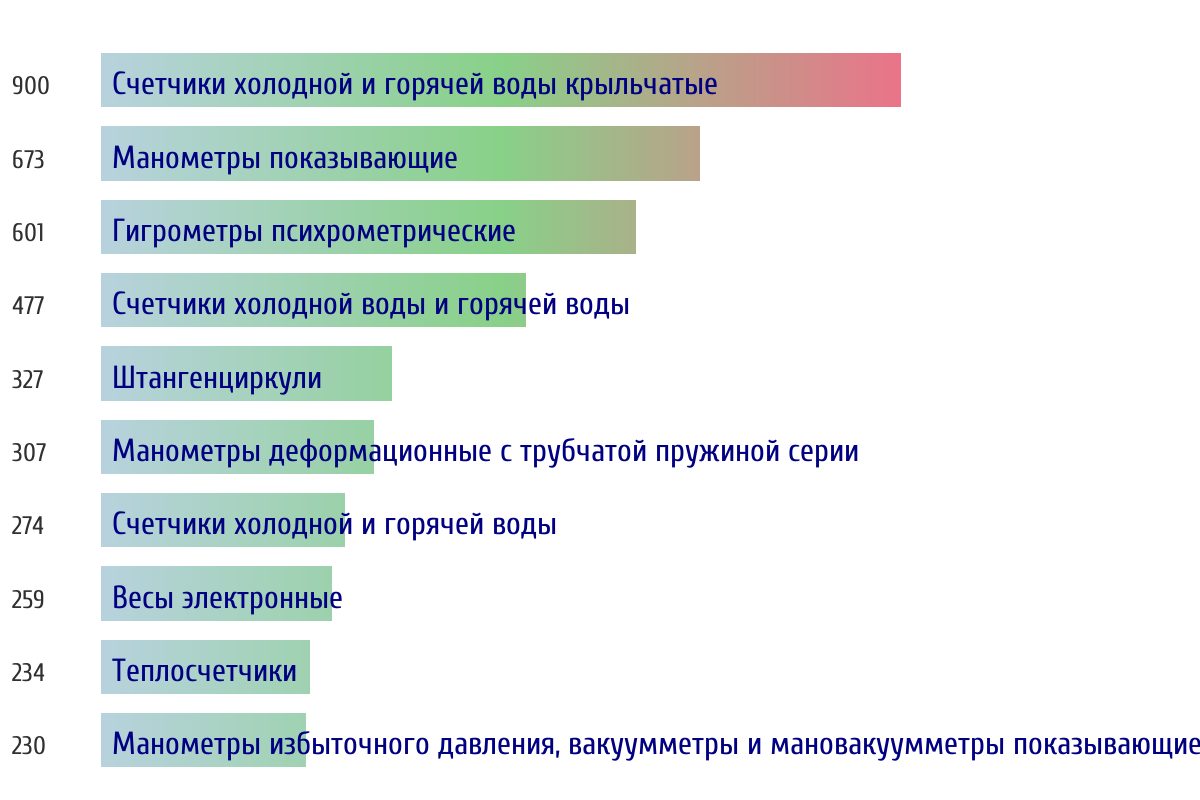 900 Счетчики холодной и горячей воды крыльчатые
673 Манометры показывающие
601 Гигрометры психрометрические
477 Счетчики холодной воды и горячей воды
327 Штангенциркули
307 Манометры деформационные с трубчатой пружиной серии
274 Счетчики холодной и горячей воды
259 Весы электронные
234 Теплосчетчики
230 Манометры избыточного давления, вакуумметры и мановакуумметры показывающие